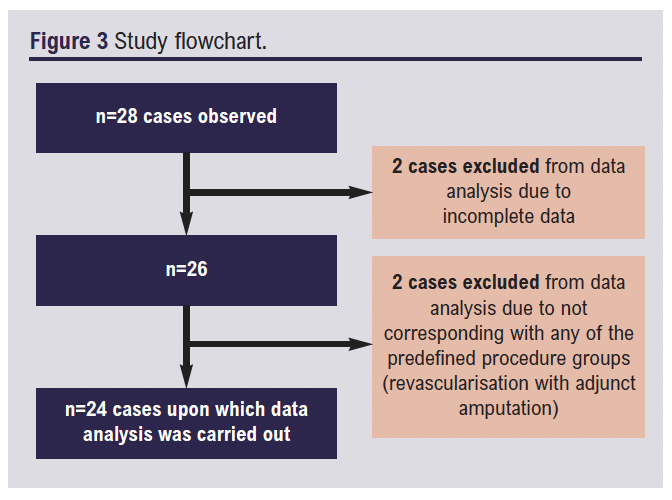 Figure 3 Study flowchart.

n=28 cases observed

2 cases excluded from data analysis due to incomplete data

n=26

2 cases excluded from data analysis due to not corresponding with any of the predefined procedure groups (revascularisation with adjunct amputation)

n=24 cases upon which data analysis was carried out